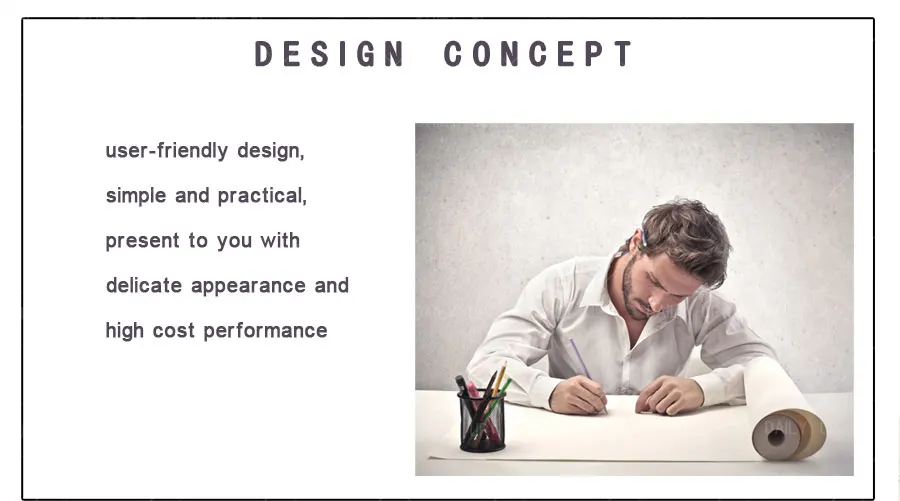 DESIGN CONCEPT

user-friendly design,
simple and practical,
present to you with
delicate appearance and
high cost performance